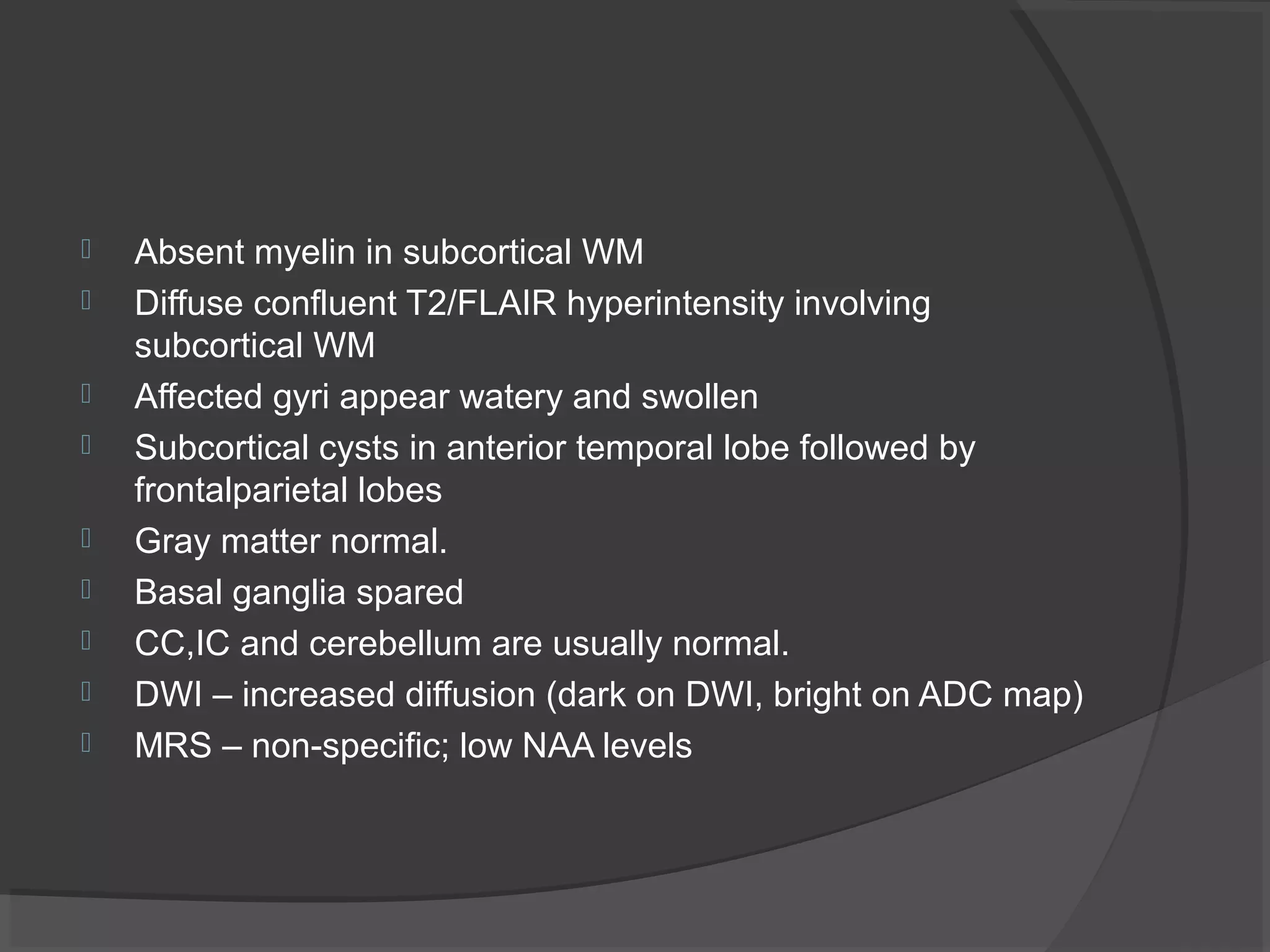 Absent myelin in subcortical WM
Diffuse confluent T2/FLAIR hyperintensity involving subcortical WM
Affected gyri appear watery and swollen
Subcortical cysts in anterior temporal lobe followed by frontalparietal lobes
Gray matter normal.
Basal ganglia spared
CC,IC and cerebellum are usually normal.
DWI – increased diffusion (dark on DWI, bright on ADC map)
MRS – non-specific; low NAA levels